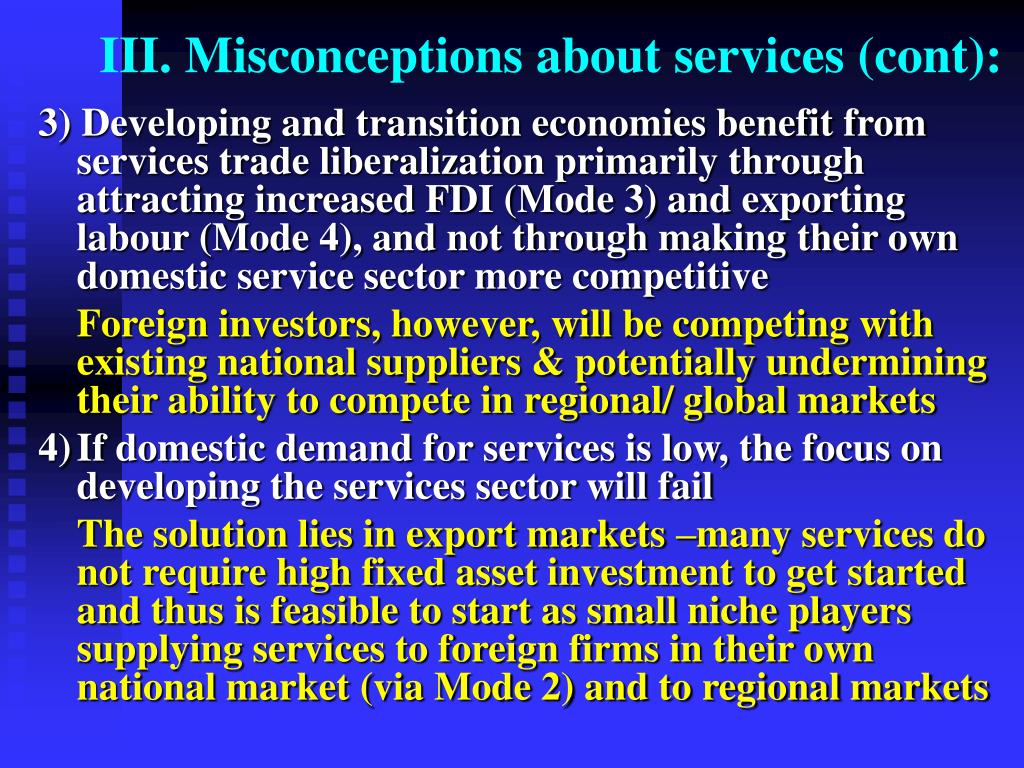 III. Misconceptions about services (cont):

3) Developing and transition economies benefit from services trade liberalization primarily through attracting increased FDI (Mode 3) and exporting labour (Mode 4), and not through making their own domestic service sector more competitive

Foreign investors, however, will be competing with existing national suppliers & potentially undermining their ability to compete in regional/ global markets

4) If domestic demand for services is low, the focus on developing the services sector will fail

The solution lies in export markets –many services do not require high fixed asset investment to get started and thus is feasible to start as small niche players supplying services to foreign firms in their own national market (via Mode 2) and to regional markets